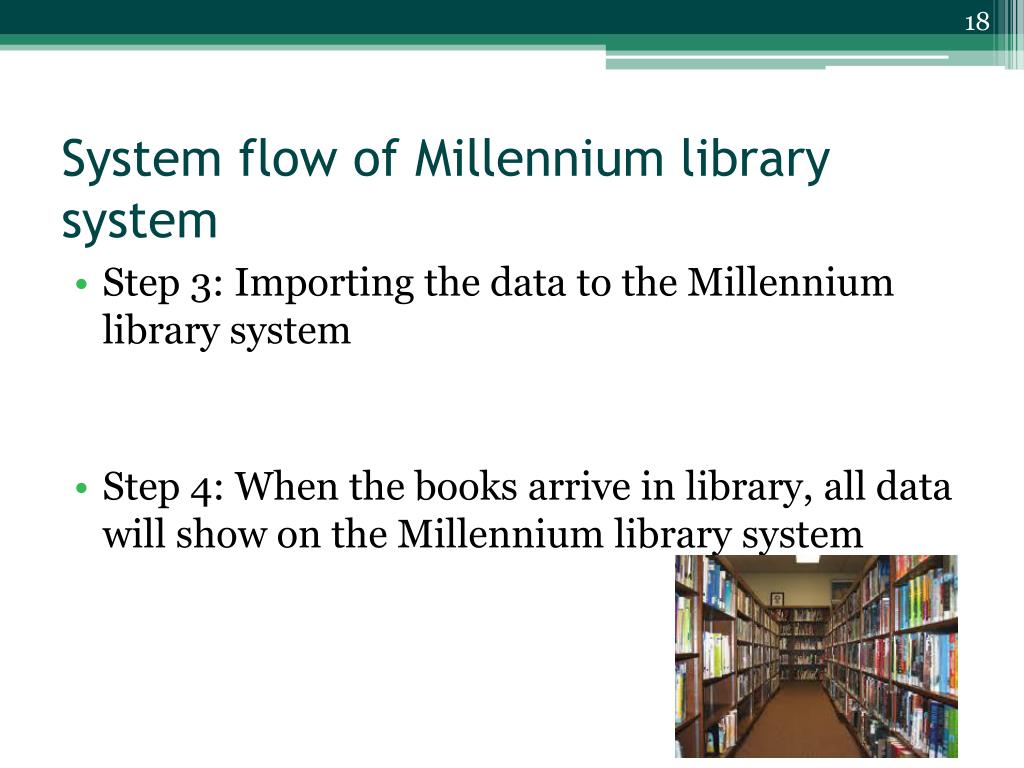 18

System flow of Millennium library system

• Step 3: Importing the data to the Millennium library system

• Step 4: When the books arrive in library, all data will show on the Millennium library system